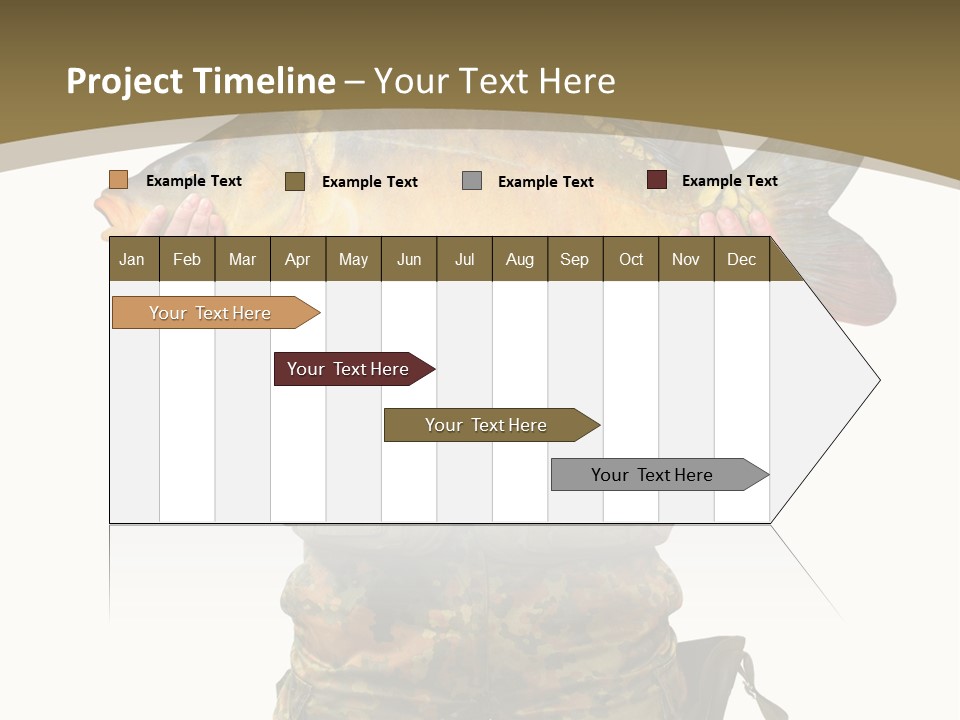 Project Timeline – Your Text Here

Example Text
Example Text
Example Text
Example Text

| Jan | Feb | Mar | Apr | May | Jun | Jul | Aug | Sep | Oct | Nov | Dec |
|---|---|---|---|---|---|---|---|---|---|---|---|

Your Text Here
Your Text Here
Your Text Here
Your Text Here